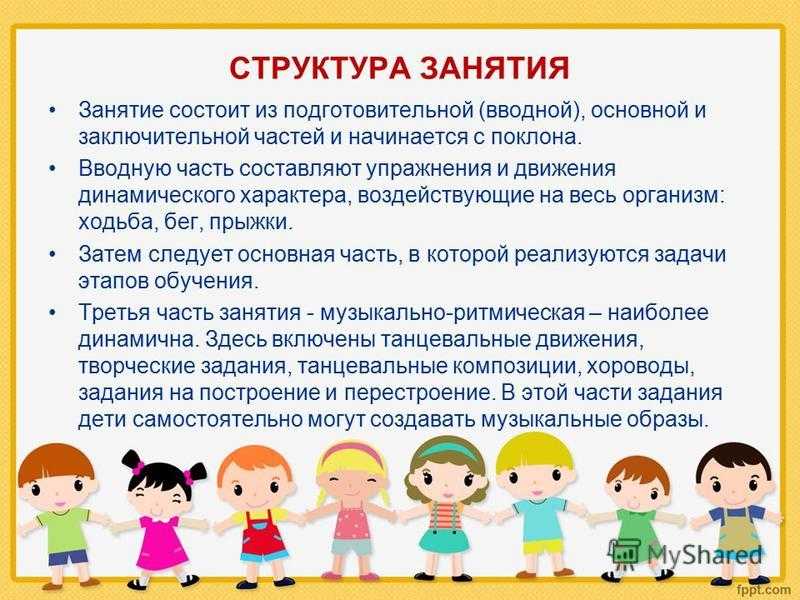 СТРУКТУРА ЗАНЯТИЯ

• Занятие состоит из подготовительной (вводной), основной и заключительной частей и начинается с поклона.

• Вводную часть составляют упражнения и движения динамического характера, воздействующие на весь организм: ходьба, бег, прыжки.

• Затем следует основная часть, в которой реализуются задачи этапов обучения.

• Третья часть занятия - музыкально-ритмическая – наиболее динамична. Здесь включены танцевальные движения, творческие задания, танцевальные композиции, хороводы, задания на построение и перестроение. В этой части задания дети самостоятельно могут создавать музыкальные образы.

MyShared

fppt.com